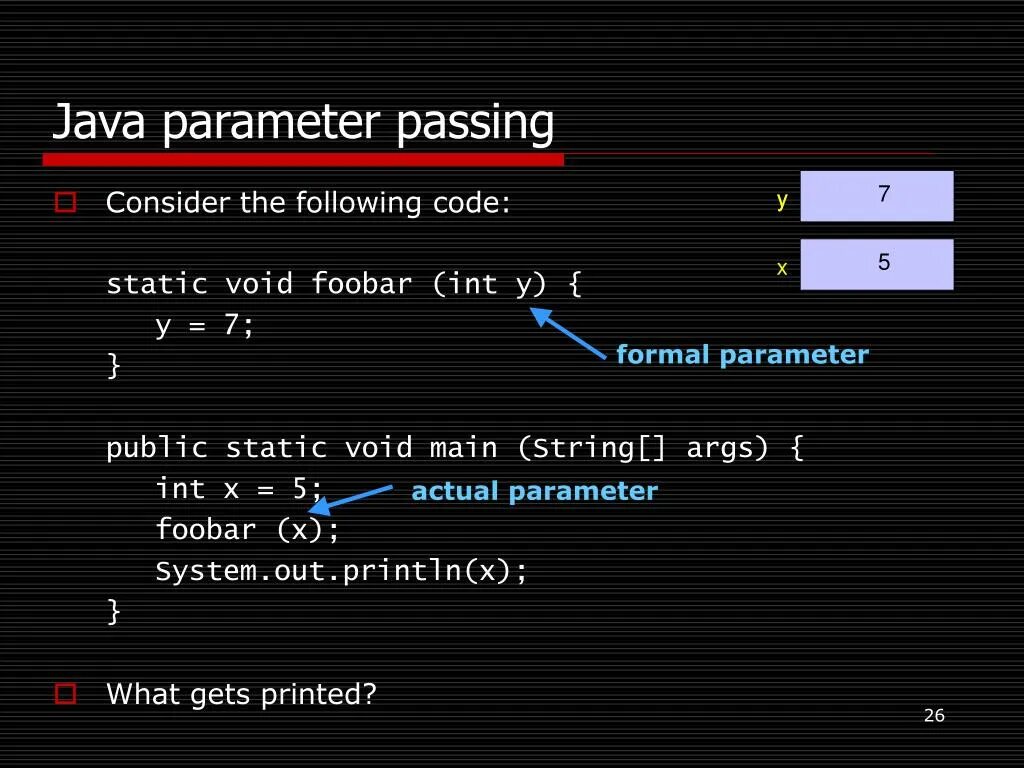 Java parameter passing

Consider the following code:

y 7

x 5

static void foobar (int y) {
  y = 7;
}

formal parameter

public static void main (String[] args) {
  int x = 5;
  foobar (x);
  System.out.println(x);
}

actual parameter

What gets printed?

26